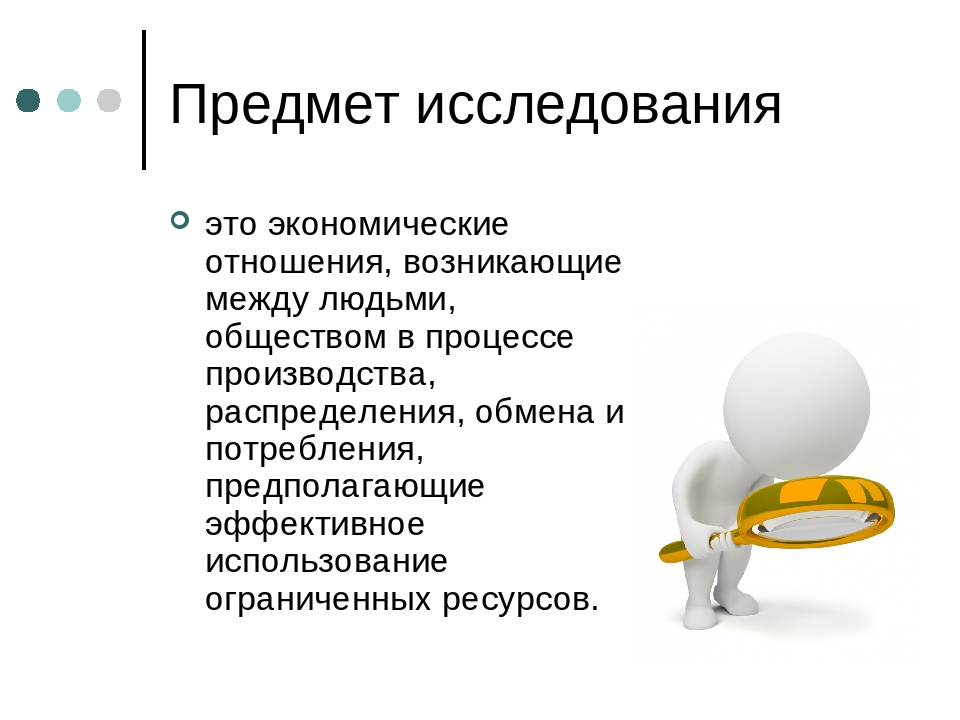 Предмет исследования

это экономические отношения, возникающие между людьми, обществом в процессе производства, распределения, обмена и потребления, предполагающие эффективное использование ограниченных ресурсов.